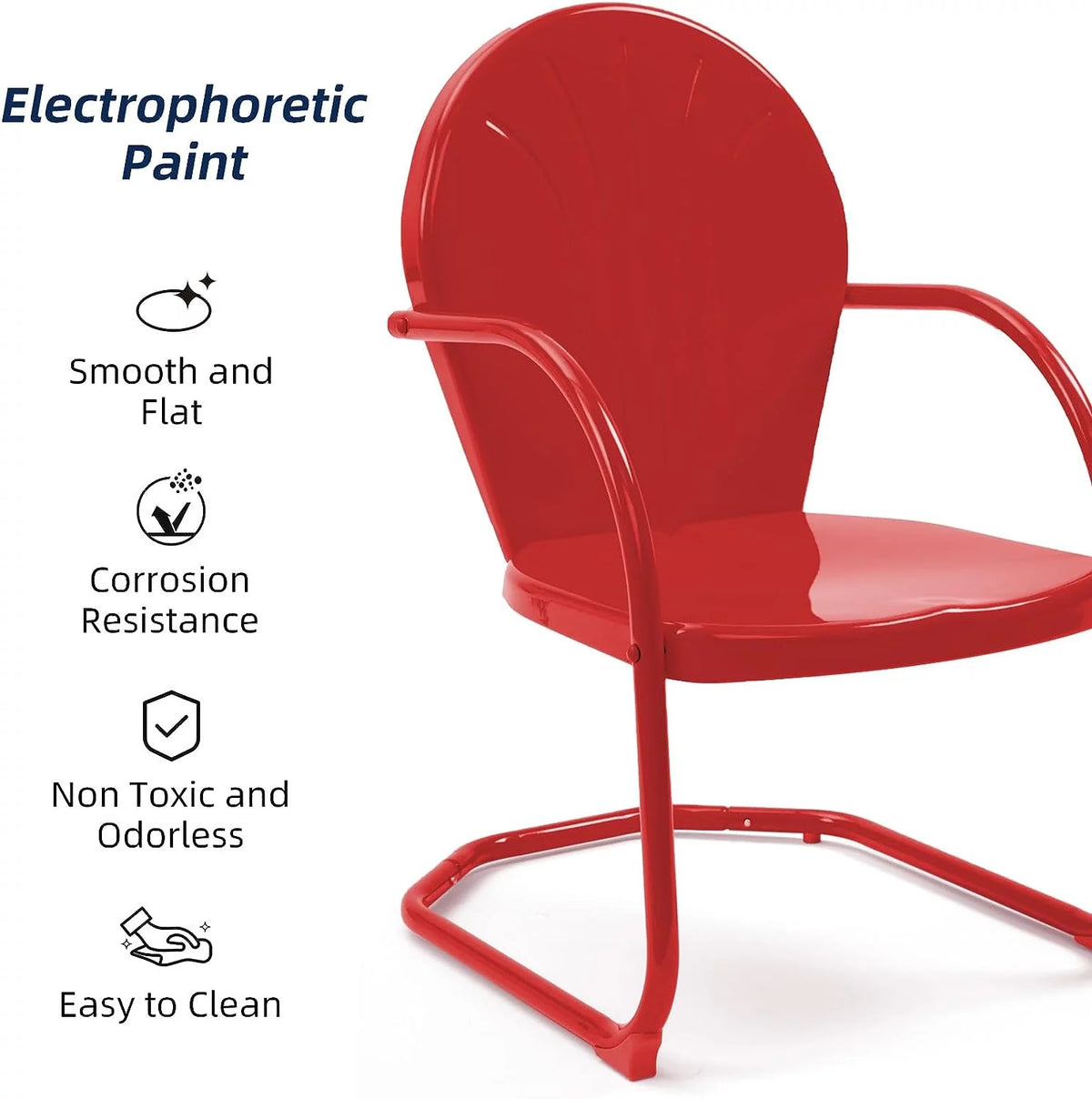 Electrophoretic Paint

Smooth and Flat

Corrosion Resistance

Non Toxic and Odorless

Easy to Clean